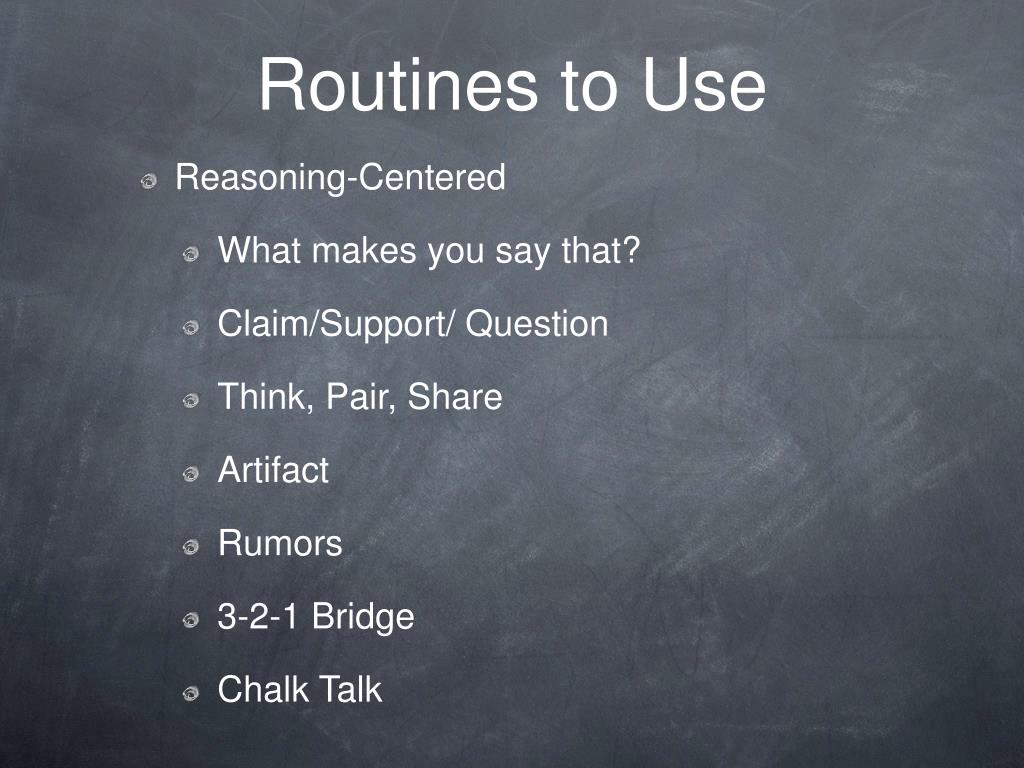 Routines to Use

Reasoning-Centered

What makes you say that?

Claim/Support/ Question

Think, Pair, Share

Artifact

Rumors

3-2-1 Bridge

Chalk Talk